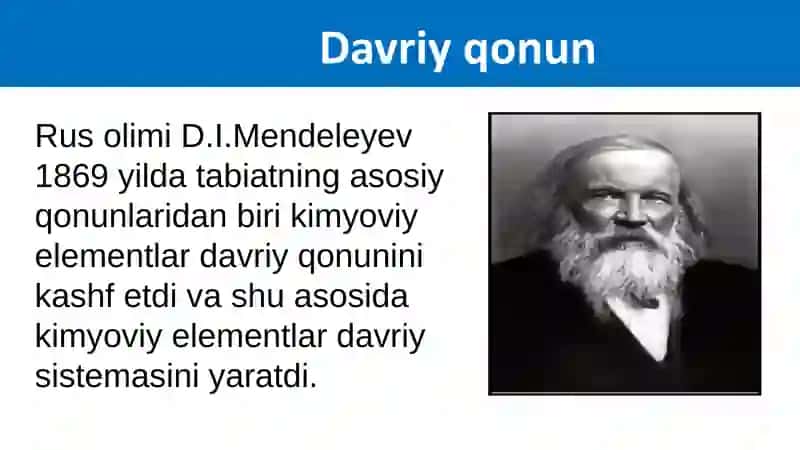 Davriy qonun

Rus olimi D.I.Mendeleyev 1869 yilda tabiatning asosiy qonunlaridan biri kimyoviy elementlar davriy qonunini kashf etdi va shu asosida kimyoviy elementlar davriy sistemasini yaratdi.